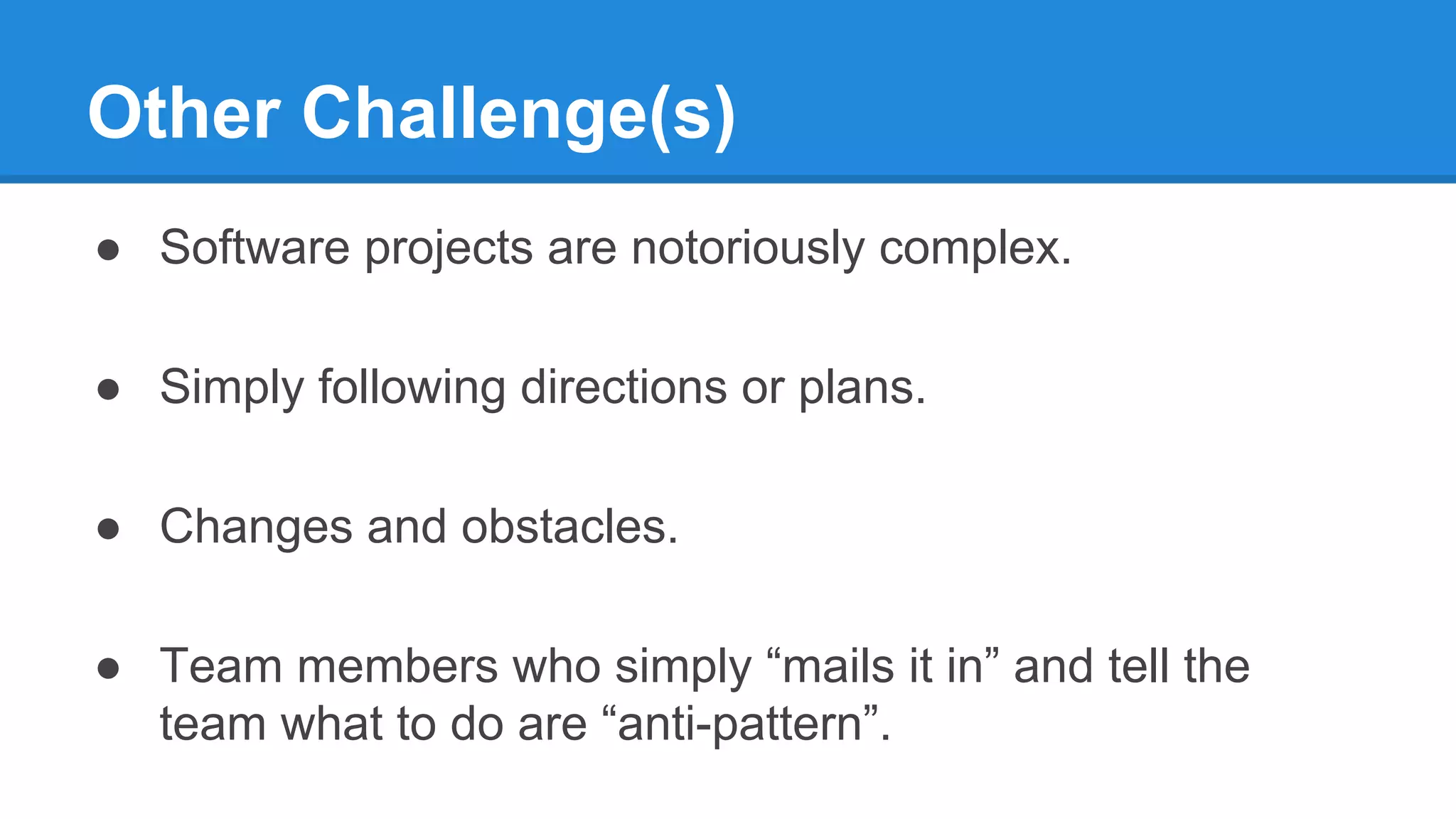 Other Challenge(s)

● Software projects are notoriously complex.

● Simply following directions or plans.

● Changes and obstacles.

● Team members who simply “mails it in” and tell the team what to do are “anti-pattern”.